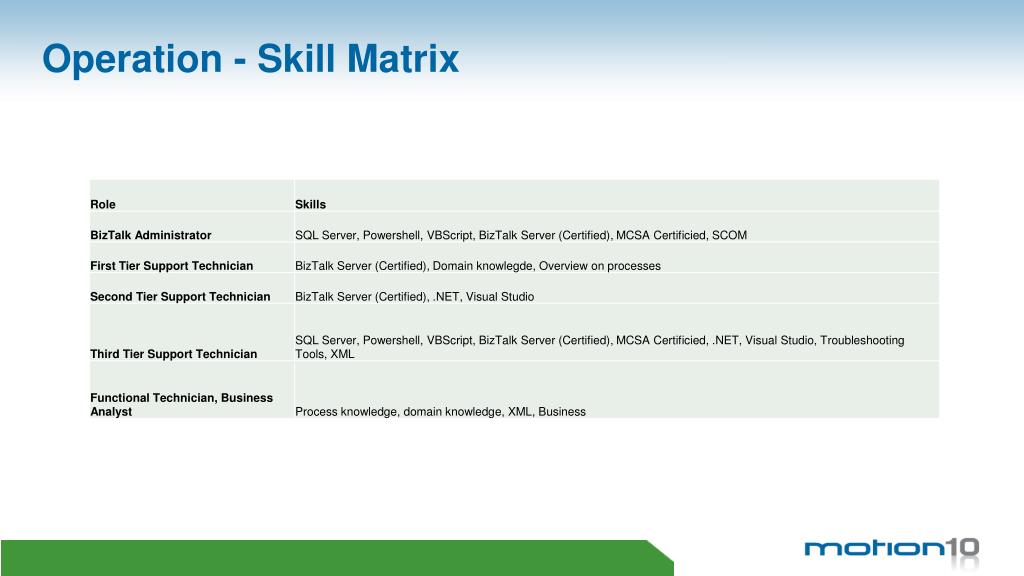 Operation - Skill Matrix

| Role | Skills |
|---|---|
| BizTalk Administrator | SQL Server, Powershell, VBScript, BizTalk Server (Certified), MCSA Certificied, SCOM |
| First Tier Support Technician | BizTalk Server (Certified), Domain knowlegde, Overview on processes |
| Second Tier Support Technician | BizTalk Server (Certified), .NET, Visual Studio |
| Third Tier Support Technician | SQL Server, Powershell, VBScript, BizTalk Server (Certified), MCSA Certificied, .NET, Visual Studio, Troubleshooting Tools, XML |
| Functional Technician, Business Analyst | Process knowledge, domain knowledge, XML, Business |

motion10